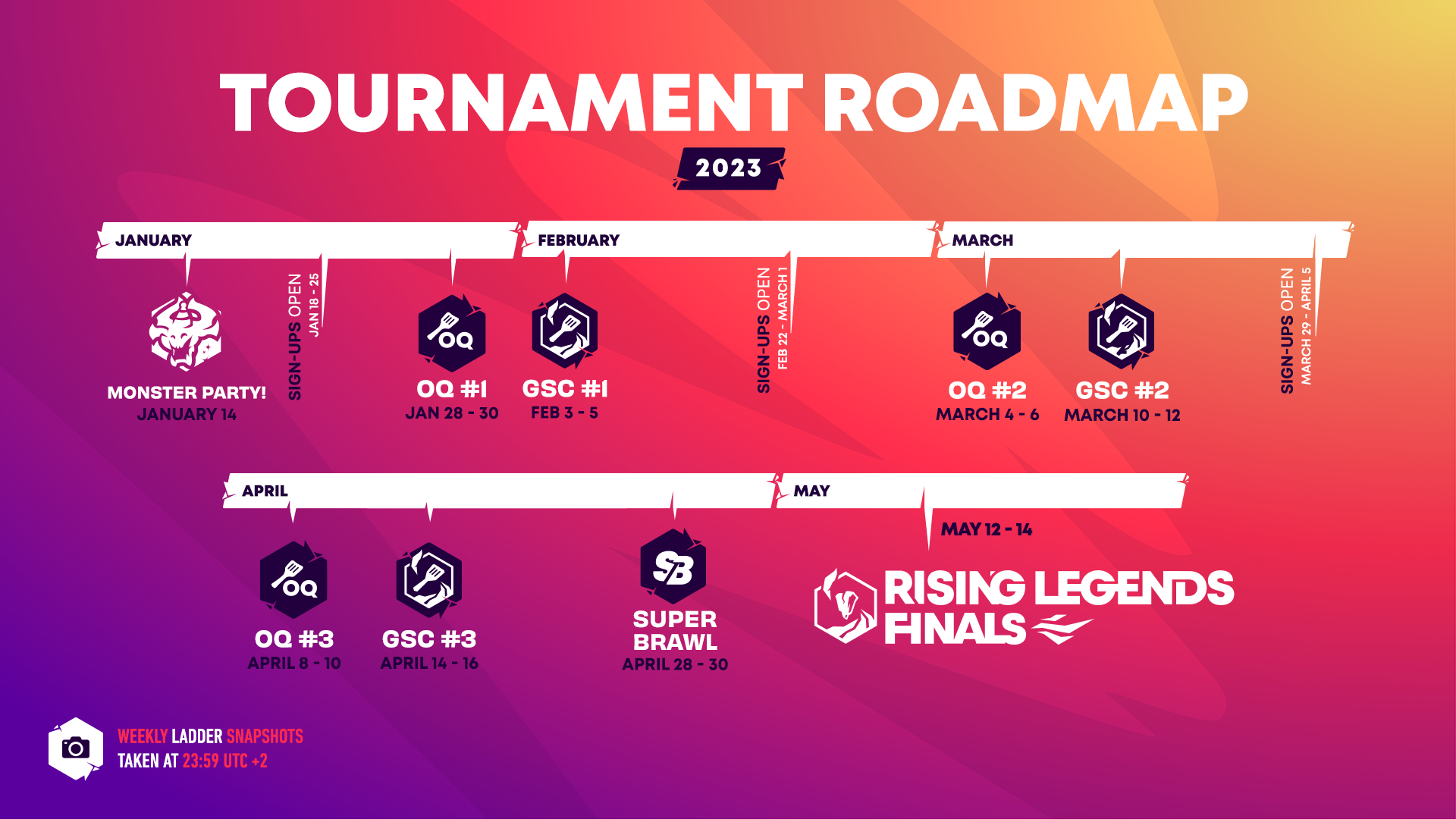 TOURNAMENT ROADMAP

2023

JANUARY

MONSTER PARTY!
JANUARY 14

SIGN-UPS OPEN
JAN 18 - 25

OQ
OQ #1
JAN 28 - 30

FEBRUARY

GSC #1
FEB 3 - 5

SIGN-UPS OPEN
FEB 22 - MARCH 1

MARCH

OQ
OQ #2
MARCH 4 - 6

GSC #2
MARCH 10 - 12

SIGN-UPS OPEN
MARCH 29 - APRIL 5

APRIL

OQ
OQ #3
APRIL 8 - 10

GSC #3
APRIL 14 - 16

SB
SUPER BRAWL
APRIL 28 - 30

MAY

MAY 12 - 14

RISING LEGENDS FINALS

WEEKLY LADDER SNAPSHOTS
TAKEN AT 23:59 UTC +2